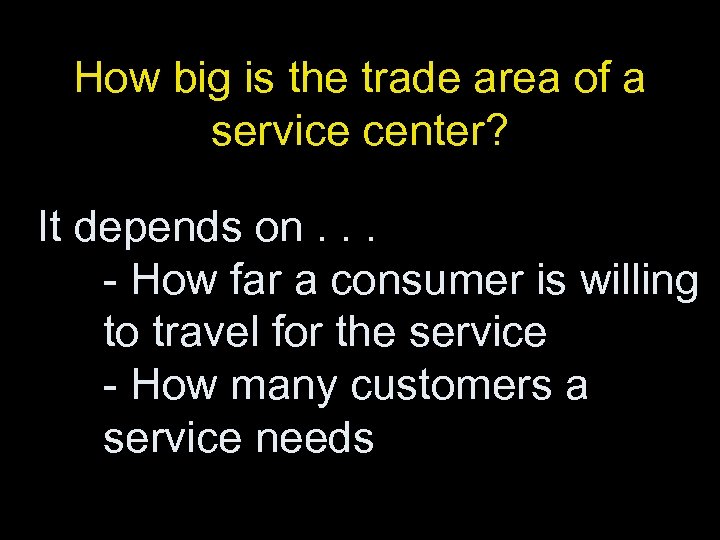 How big is the trade area of a service center?

It depends on . . .
- How far a consumer is willing to travel for the service
- How many customers a service needs